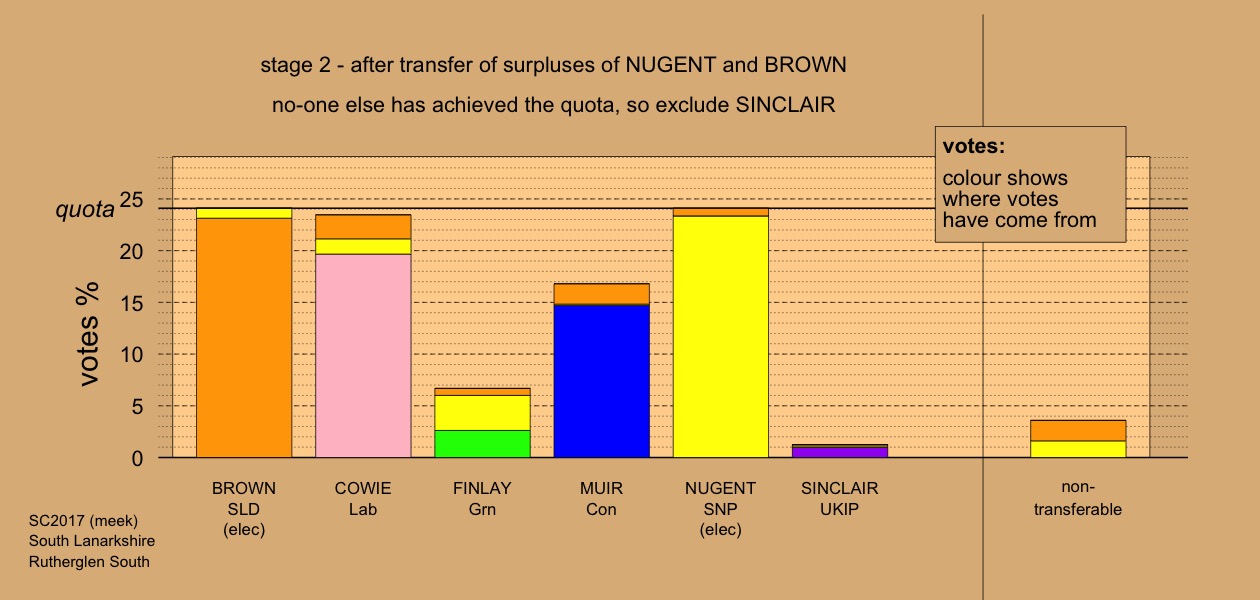 stage 2 - after transfer of surpluses of NUGENT and BROWN

no-one else has achieved the quota, so exclude SINCLAIR

votes:
colour shows where votes have come from

quota

votes %

25
20
15
10
5
0

BROWN
SLD
(elec)

COWIE
Lab

FINLAY
Grn

MUIR
Con

NUGENT
SNP
(elec)

SINCLAIR
UKIP

non-transferable

SC2017 (meek)
South Lanarkshire
Rutherglen South